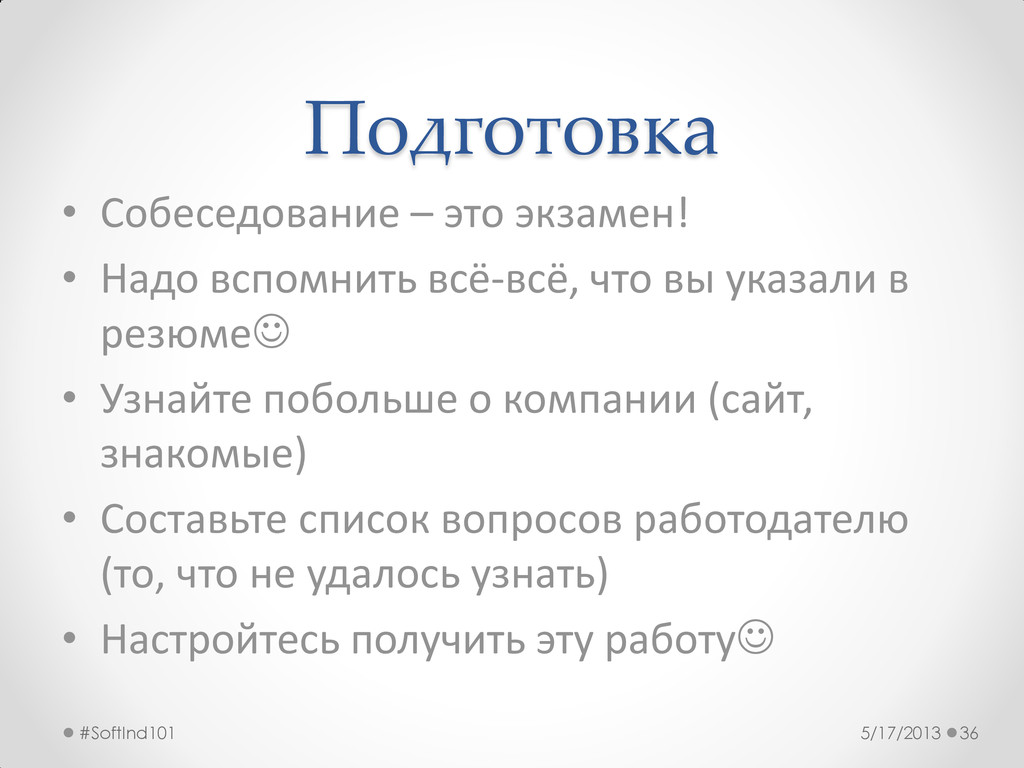 Подготовка

• Собеседование – это экзамен!
• Надо вспомнить всё-всё, что вы указали в резюме☺
• Узнайте побольше о компании (сайт, знакомые)
• Составьте список вопросов работодателю (то, что не удалось узнать)
• Настройтесь получить эту работу☺

#SoftInd101 5/17/2013 36